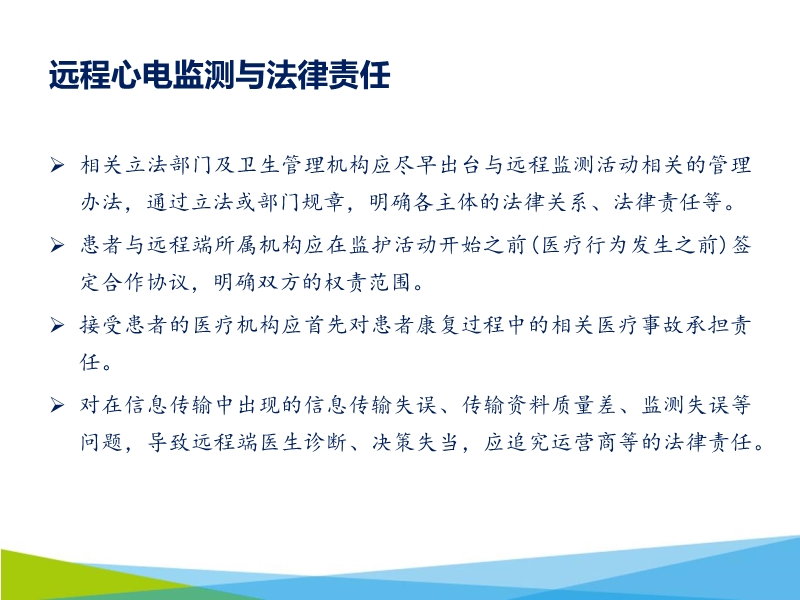 远程心电监测与法律责任

➢ 相关立法部门及卫生管理机构应尽早出台与远程监测活动相关的管理办法，通过立法或部门规章，明确各主体的法律关系、法律责任等。

➢ 患者与远程端所属机构应在监护活动开始之前（医疗行为发生之前）签定合作协议，明确双方的权责范围。

➢ 接受患者的医疗机构应首先对患者康复过程中的相关医疗事故承担责任。

➢ 对在信息传输中出现的信息传输失误、传输资料质量差、监测失误等问题，导致远程端医生诊断、决策失当，应追究运营商等的法律责任。